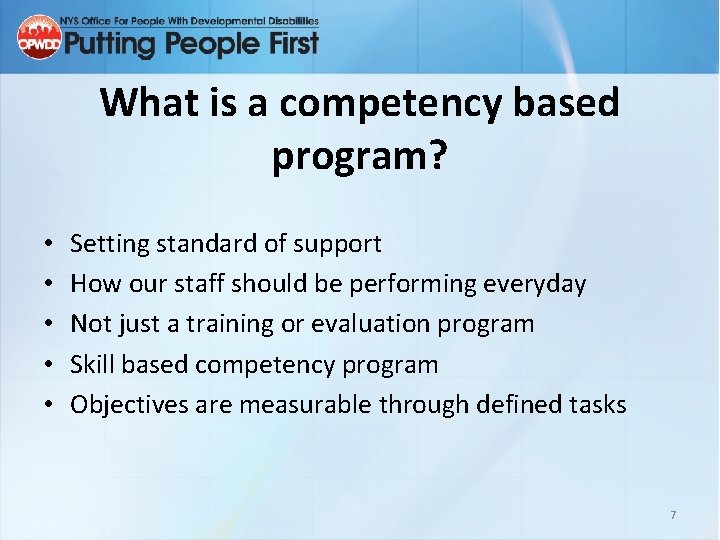 OPWDD NYS Office For People With Developmental Disabilities
Putting People First

What is a competency based program?

• Setting standard of support
• How our staff should be performing everyday
• Not just a training or evaluation program
• Skill based competency program
• Objectives are measurable through defined tasks

7